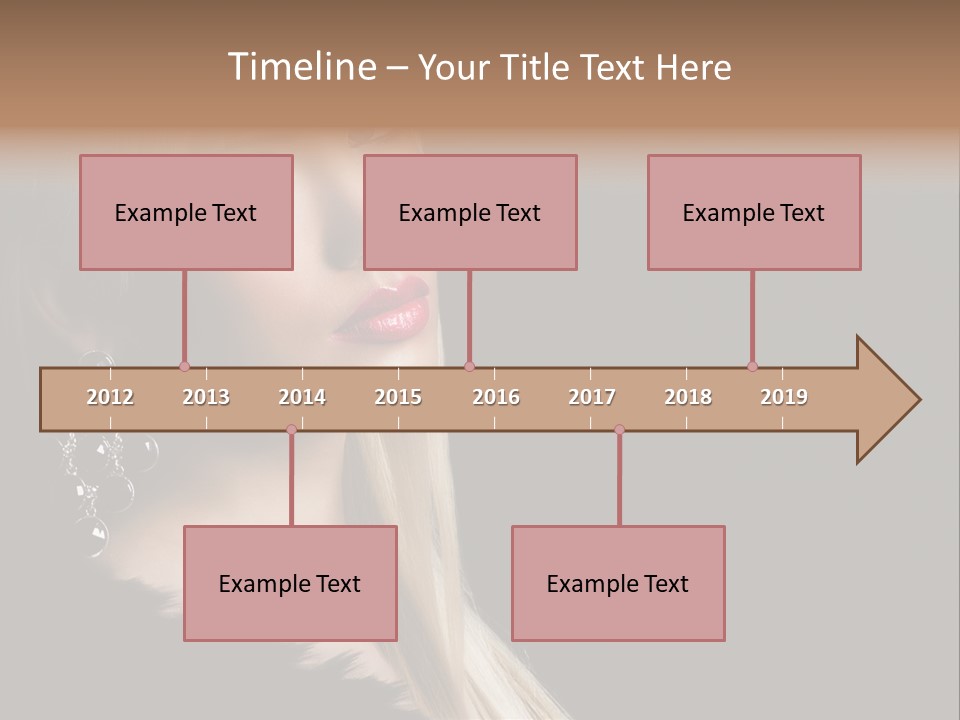 Timeline – Your Title Text Here

Example Text

Example Text

Example Text

2012 2013 2014 2015 2016 2017 2018 2019

Example Text

Example Text